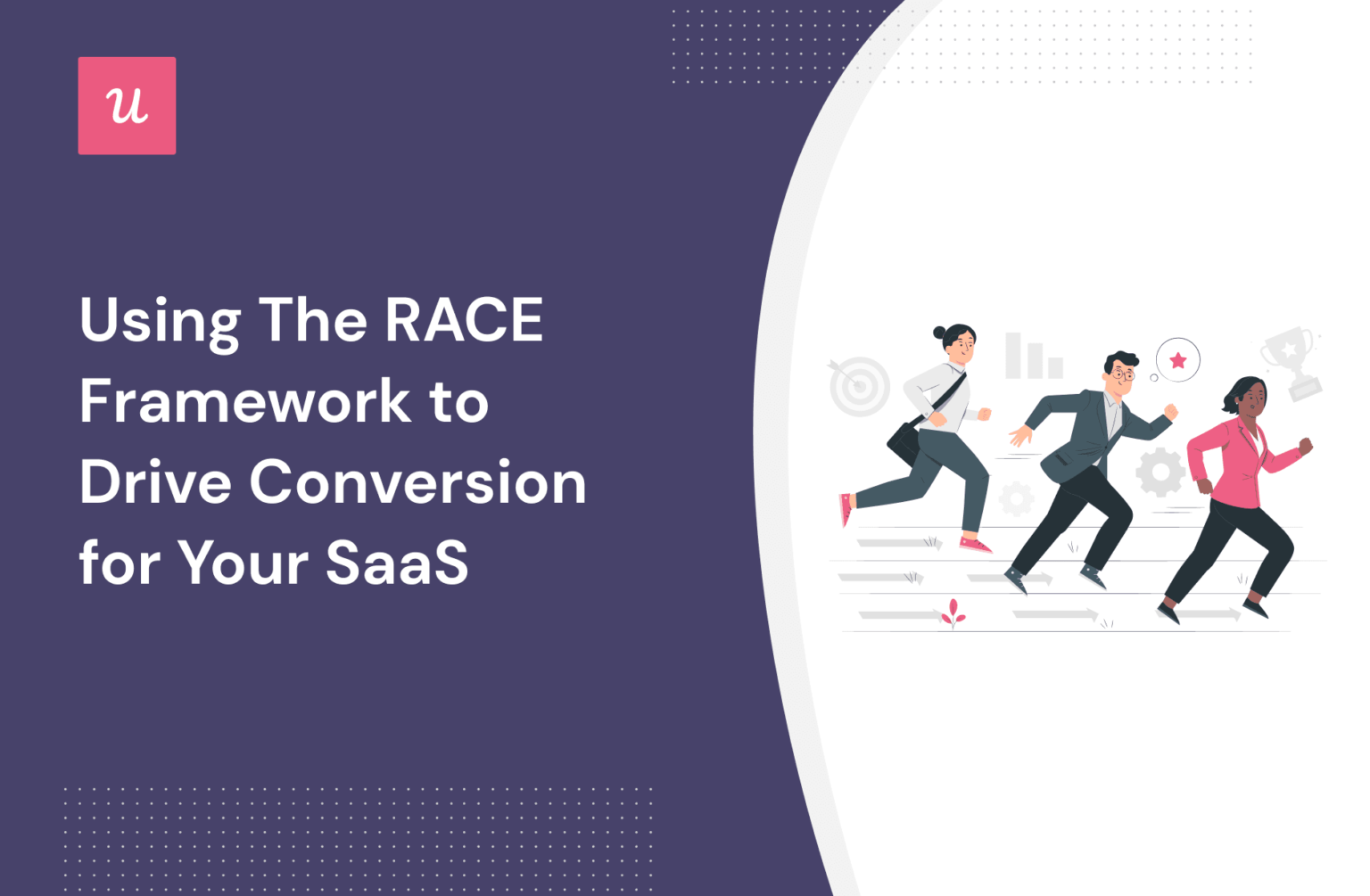 u

Using The RACE Framework to Drive Conversion for Your SaaS